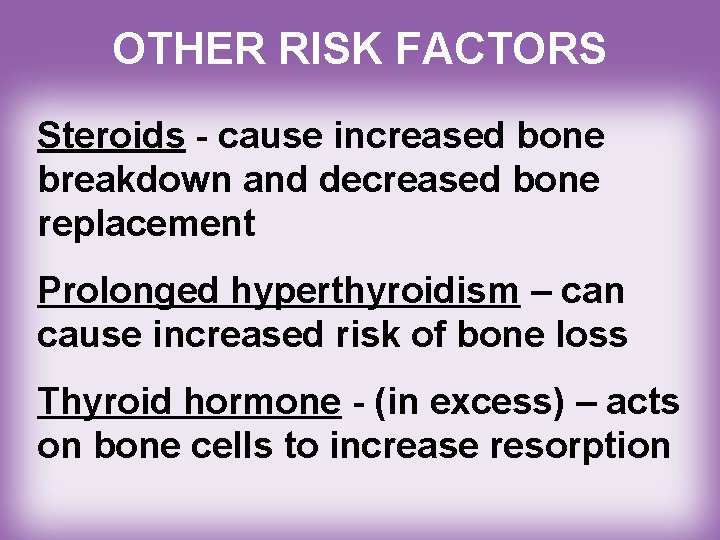 OTHER RISK FACTORS

Steroids - cause increased bone breakdown and decreased bone replacement

Prolonged hyperthyroidism – can cause increased risk of bone loss

Thyroid hormone - (in excess) – acts on bone cells to increase resorption